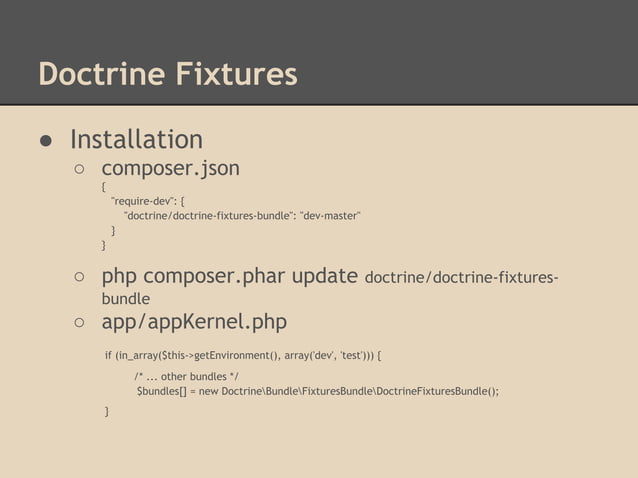 Doctrine Fixtures

● Installation

○ composer.json

{
"require-dev": {
"doctrine/doctrine-fixtures-bundle": "dev-master"
}
}

○ php composer.phar update doctrine/doctrine-fixtures-bundle

○ app/appKernel.php

if (in_array($this->getEnvironment(), array('dev', 'test'))) {

/* ... other bundles */
$bundles[] = new Doctrine\Bundle\FixturesBundle\DoctrineFixturesBundle();

}